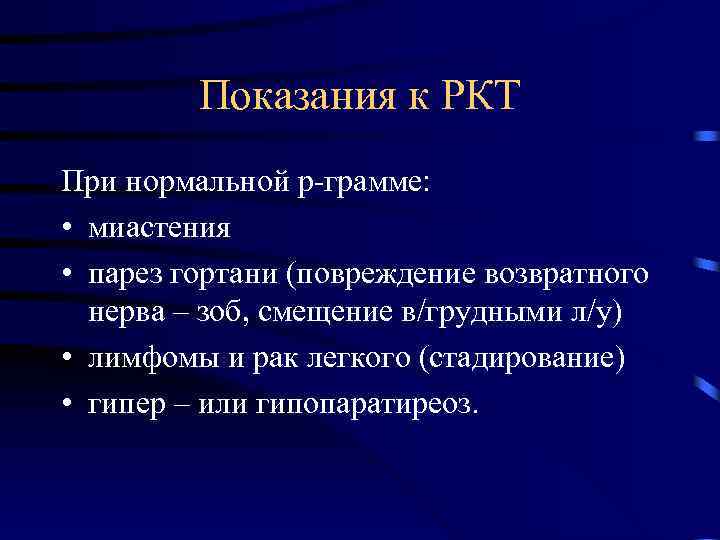 Показания к РКТ

При нормальной р-грамме:

• миастения
• парез гортани (повреждение возвратного нерва – зоб, смещение в/грудными л/у)
• лимфомы и рак легкого (стадирование)
• гипер – или гипопаратиреоз.